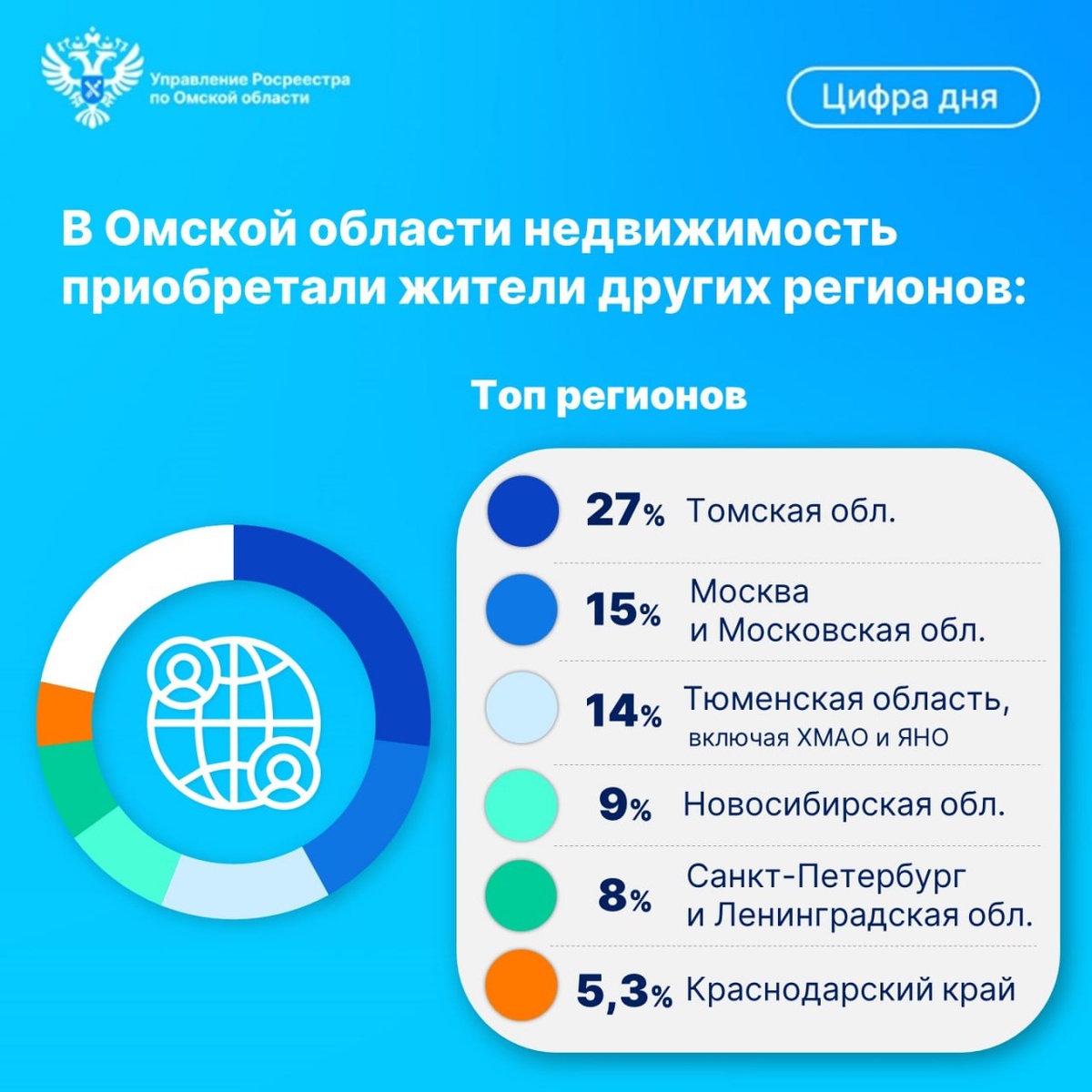 Управление Росреестра по Омской области

Цифра дня

В Омской области недвижимость приобретали жители других регионов:

Топ регионов

27% Томская обл.

15% Москва и Московская обл.

14% Тюменская область, включая ХМАО и ЯНО

9% Новосибирская обл.

8% Санкт-Петербург и Ленинградская обл.

5,3% Краснодарский край